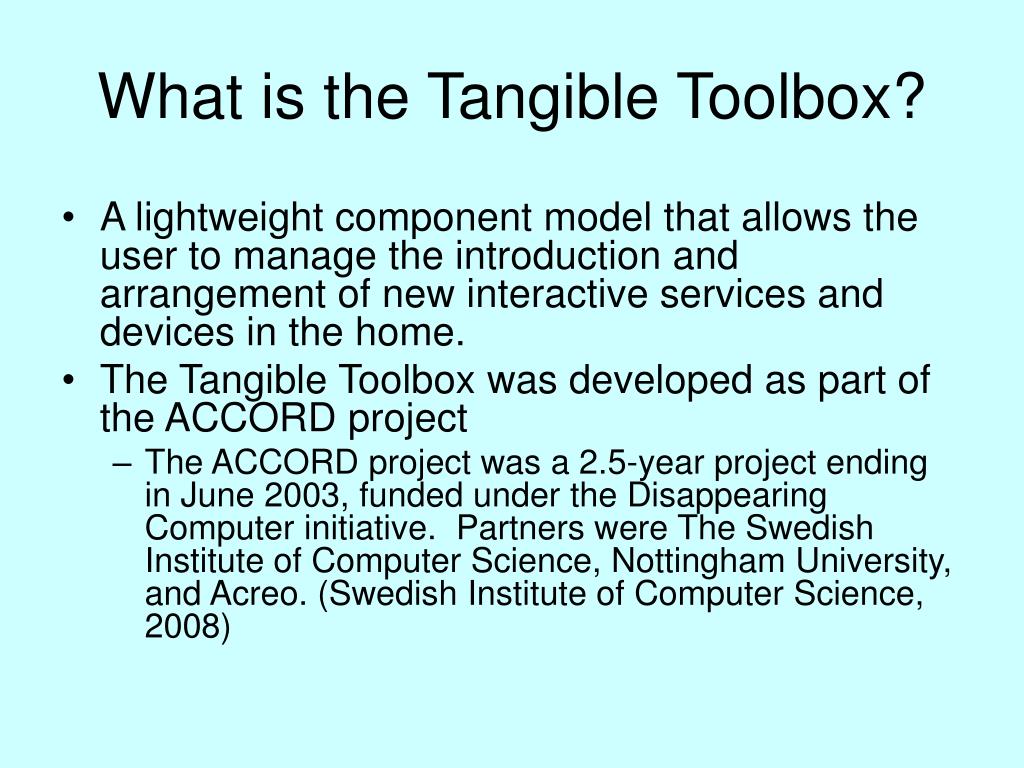 What is the Tangible Toolbox?

• A lightweight component model that allows the user to manage the introduction and arrangement of new interactive services and devices in the home.
• The Tangible Toolbox was developed as part of the ACCORD project
– The ACCORD project was a 2.5-year project ending in June 2003, funded under the Disappearing Computer initiative. Partners were The Swedish Institute of Computer Science, Nottingham University, and Acreo. (Swedish Institute of Computer Science, 2008)